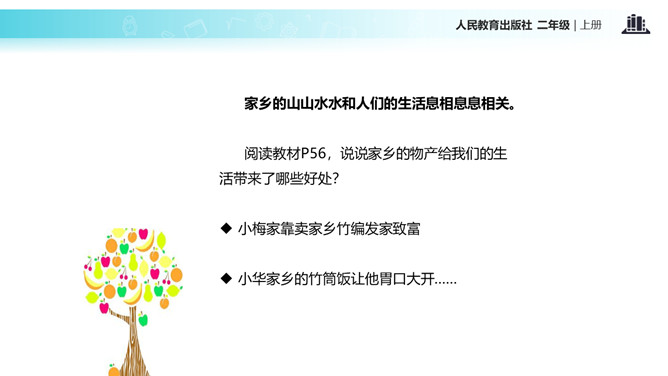 人民教育出版社 二年级 | 上册

家乡的山山水水和人们的生活息相息息相关。

阅读教材P56，说说家乡的物产给我们的生活带来了哪些好处？

◆ 小梅家靠卖家乡竹编发家致富

◆ 小华家乡的竹筒饭让他胃口大开……